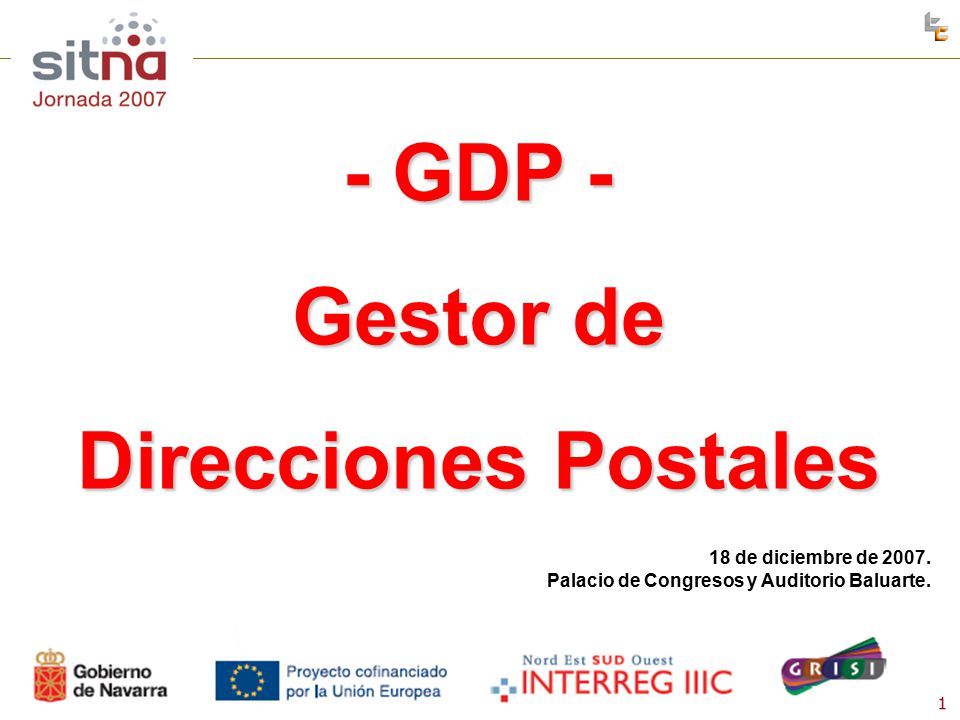 sitna
Jornada 2007

- GDP -

Gestor de

Direcciones Postales

18 de diciembre de 2007.
Palacio de Congresos y Auditorio Baluarte.

Gobierno de Navarra

Proyecto cofinanciado por la Unión Europea

Nord Est SUD Ouest
INTERREG IIIC

GRISI

1